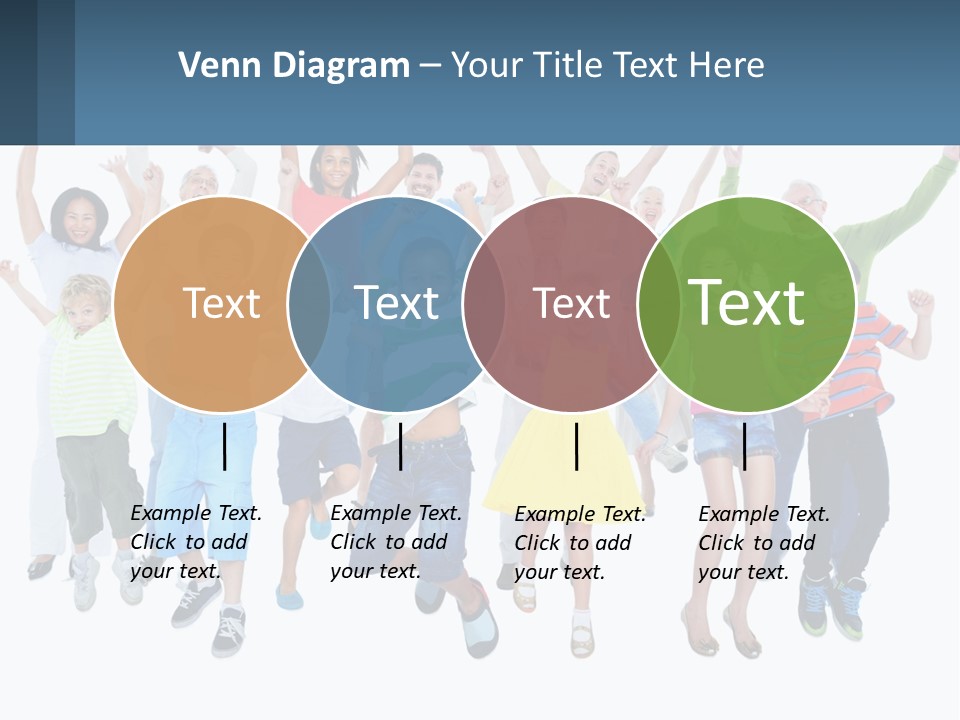 Venn Diagram – Your Title Text Here

Text

Text

Text

Text

Example Text. Click to add your text.

Example Text. Click to add your text.

Example Text. Click to add your text.

Example Text. Click to add your text.